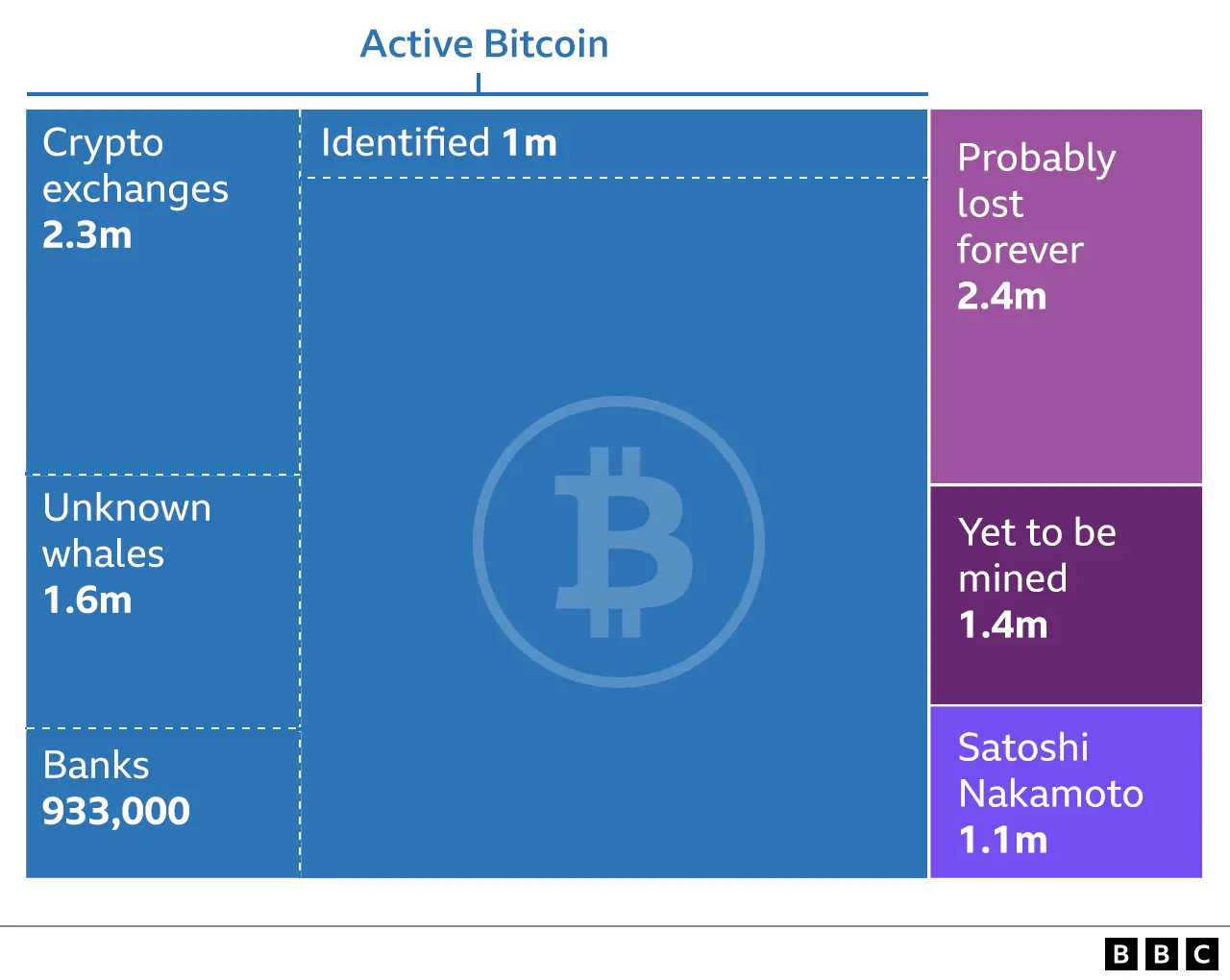 Active Bitcoin

Crypto exchanges
2.3m

Unknown whales
1.6m

Banks
933,000

Identified 1m

Probably lost forever
2.4m

Yet to be mined
1.4m

Satoshi Nakamoto
1.1m

BBC